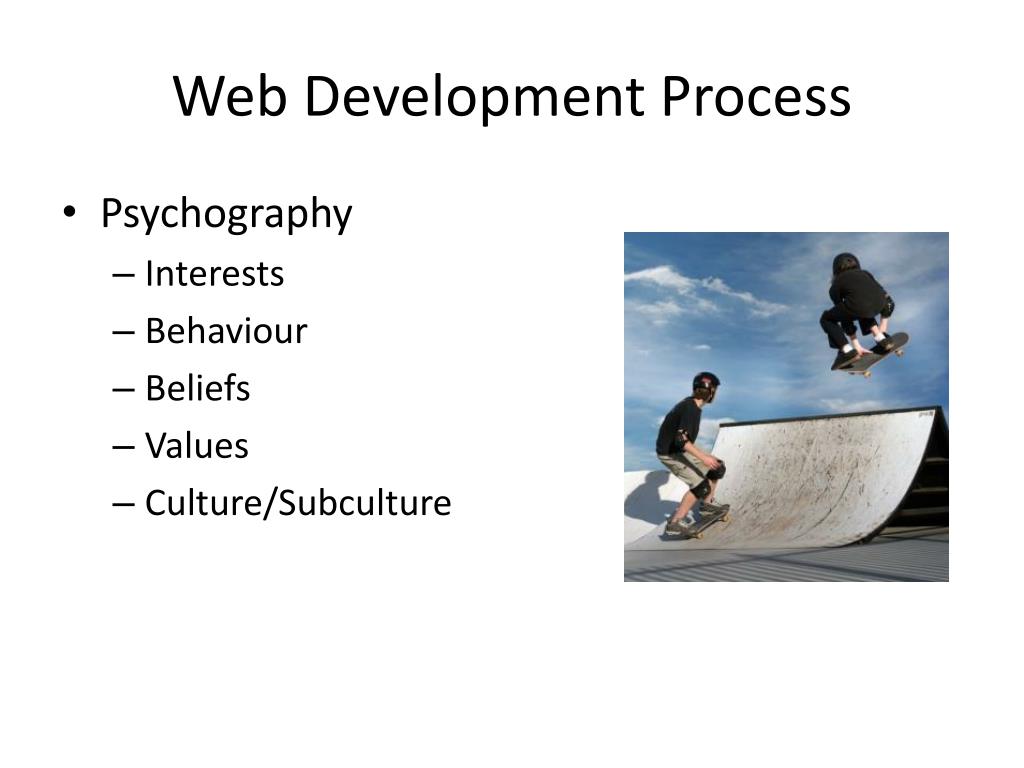 Web Development Process

• Psychography
– Interests
– Behaviour
– Beliefs
– Values
– Culture/Subculture